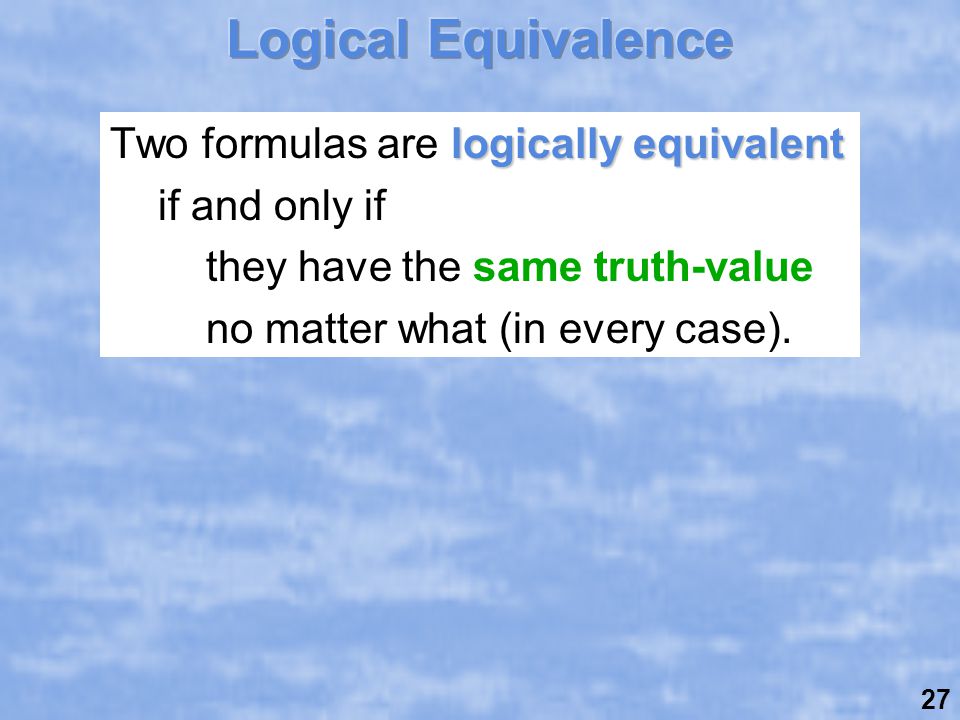 Logical Equivalence

Two formulas are logically equivalent
if and only if
they have the same truth-value
no matter what (in every case).

27